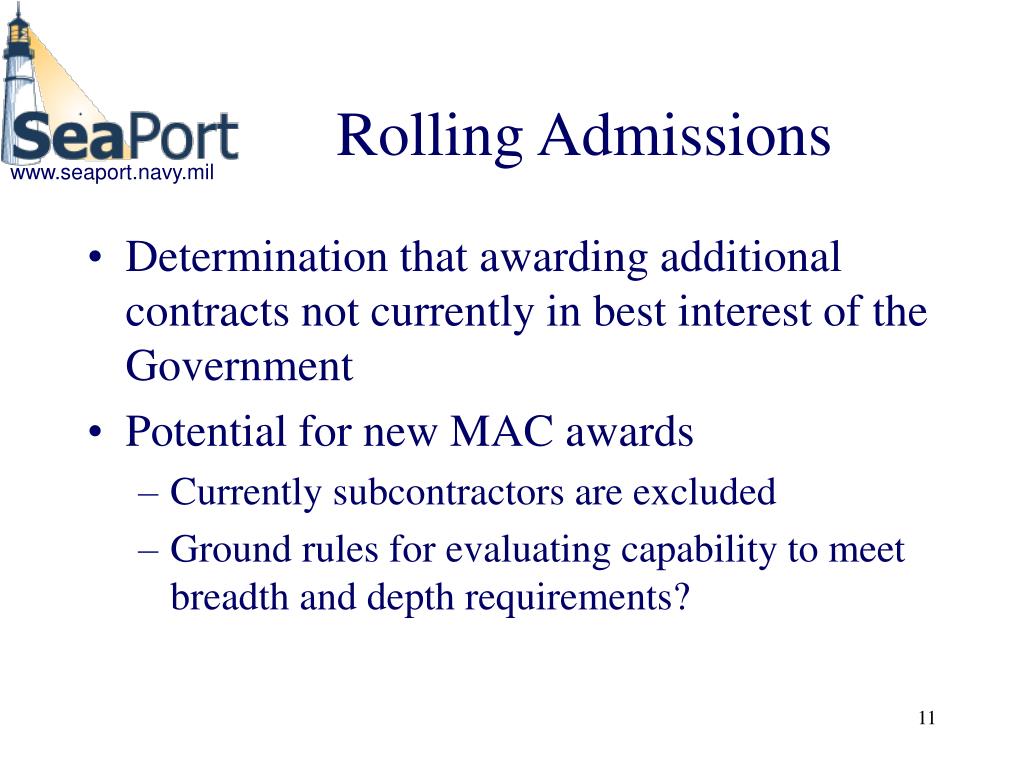 SeaPort
www.seaport.navy.mil

Rolling Admissions

• Determination that awarding additional contracts not currently in best interest of the Government
• Potential for new MAC awards
– Currently subcontractors are excluded
– Ground rules for evaluating capability to meet breadth and depth requirements?

11